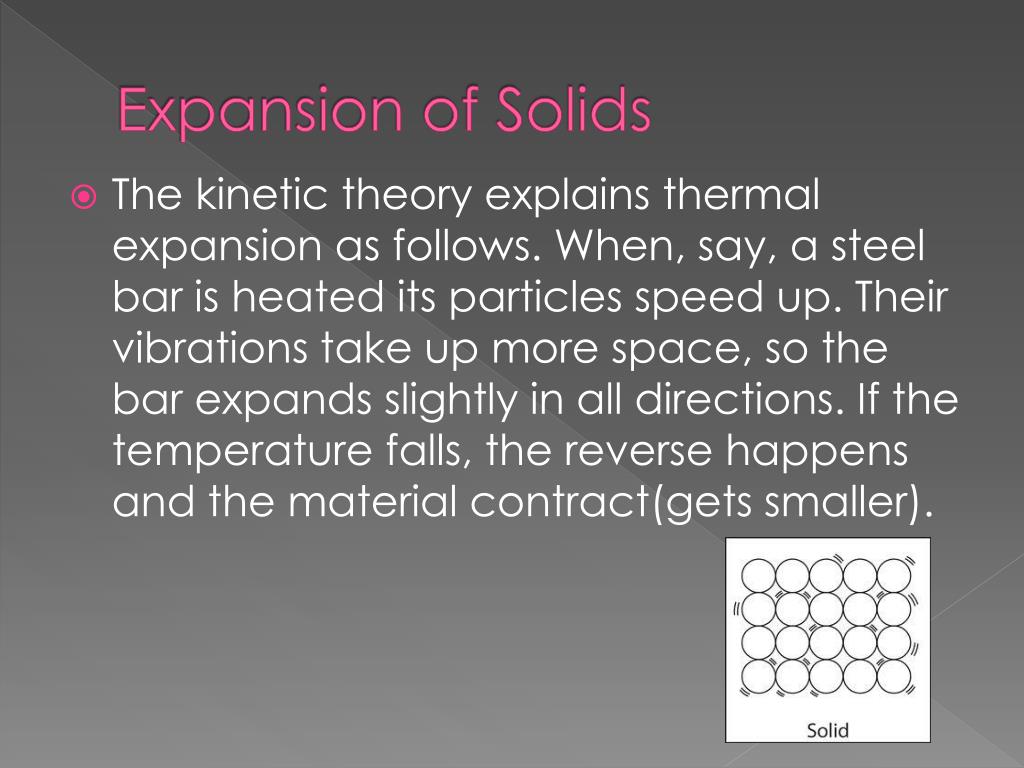 Expansion of Solids

The kinetic theory explains thermal expansion as follows. When, say, a steel bar is heated its particles speed up. Their vibrations take up more space, so the bar expands slightly in all directions. If the temperature falls, the reverse happens and the material contract(gets smaller).

Solid